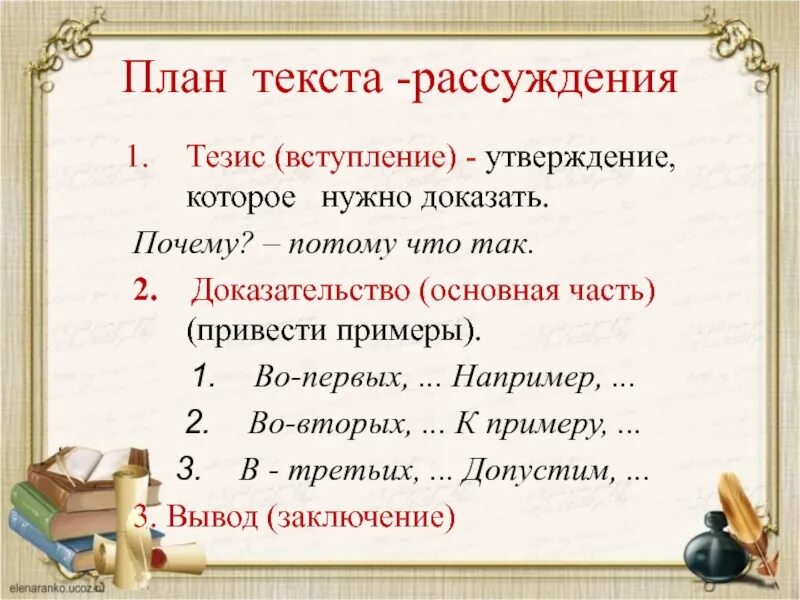 План текста -рассуждения

1. Тезис (вступление) - утверждение, которое нужно доказать.

Почему? – потому что так.

2. Доказательство (основная часть) (привести примеры).

1. Во-первых, ... Например, ...

2. Во-вторых, ... К примеру, ...

3. В - третьих, ... Допустим, ...

3. Вывод (заключение)

elenaranko.ucoz.ru